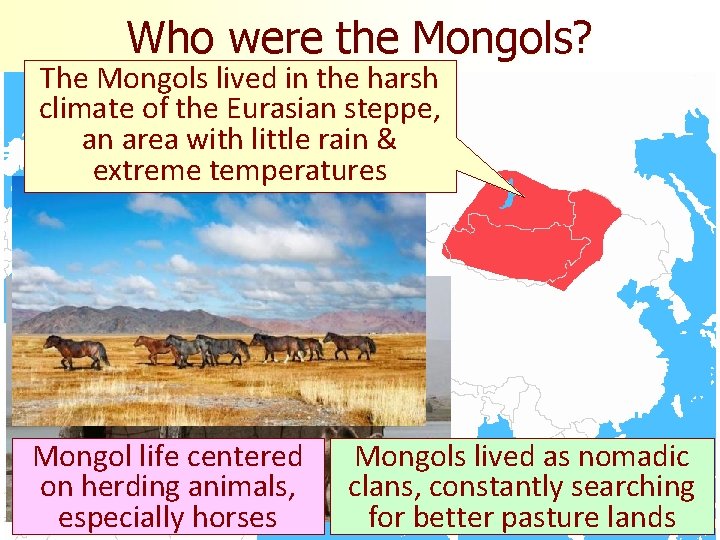 Who were the Mongols?

The Mongols lived in the harsh climate of the Eurasian steppe, an area with little rain & extreme temperatures

Mongol life centered on herding animals, especially horses

Mongols lived as nomadic clans, constantly searching for better pasture lands